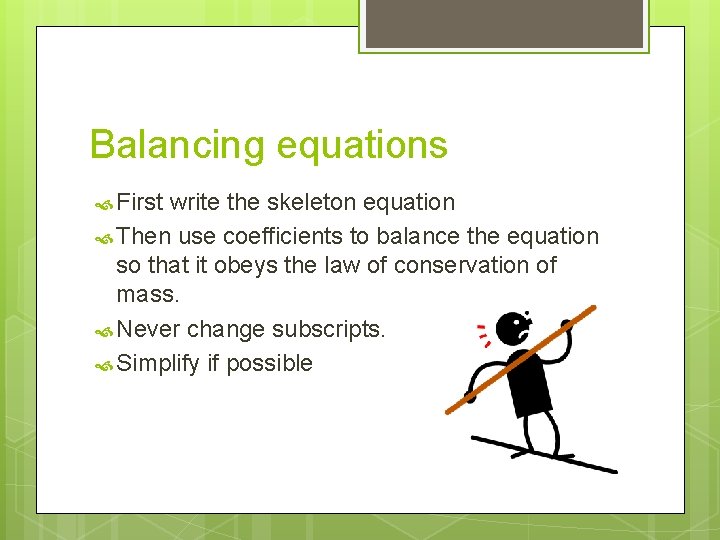 Balancing equations

First write the skeleton equation

Then use coefficients to balance the equation so that it obeys the law of conservation of mass.

Never change subscripts.

Simplify if possible